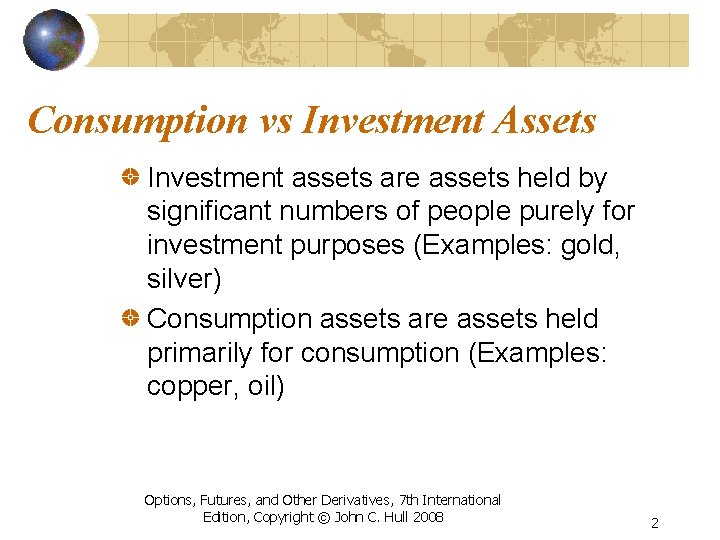 Consumption vs Investment Assets

Investment assets are assets held by significant numbers of people purely for investment purposes (Examples: gold, silver)

Consumption assets are assets held primarily for consumption (Examples: copper, oil)

Options, Futures, and Other Derivatives, 7th International Edition, Copyright © John C. Hull 2008

2